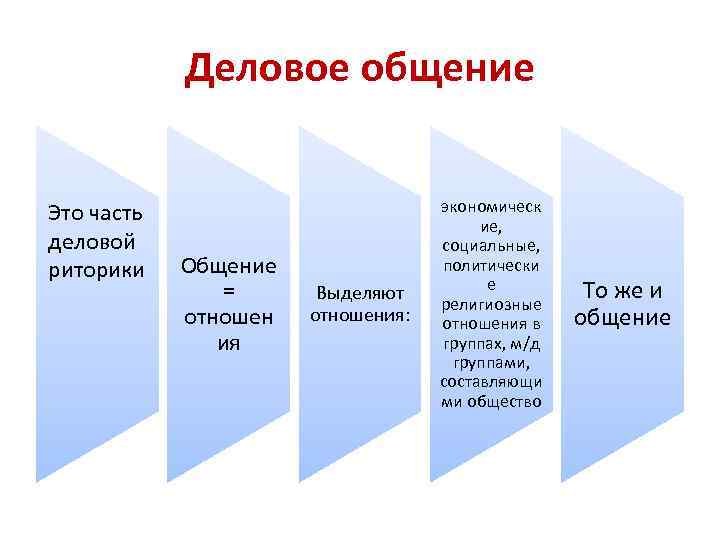 Деловое общение

Это часть деловой риторики

Общение = отношения

Выделяют отношения:

экономические, социальные, политические религиозные отношения в группах, м/д группами, составляющими общество

То же и общение